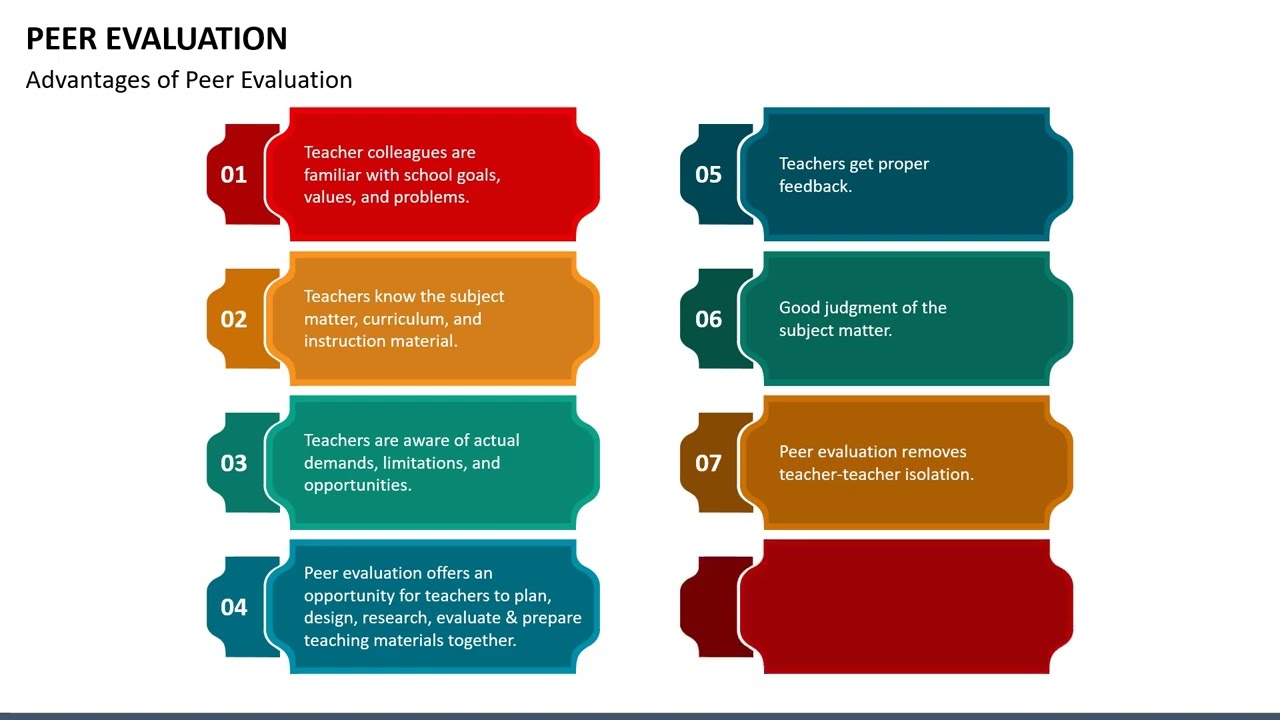 PEER EVALUATION

Advantages of Peer Evaluation

01
Teacher colleagues are familiar with school goals, values, and problems.

02
Teachers know the subject matter, curriculum, and instruction material.

03
Teachers are aware of actual demands, limitations, and opportunities.

04
Peer evaluation offers an opportunity for teachers to plan, design, research, evaluate & prepare teaching materials together.

05
Teachers get proper feedback.

06
Good judgment of the subject matter.

07
Peer evaluation removes teacher-teacher isolation.